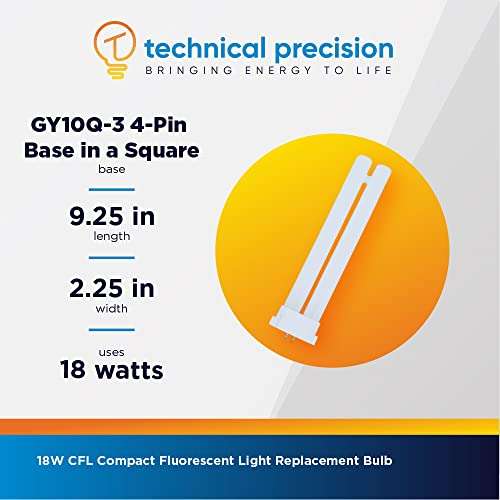 technical precision
BRINGING ENERGY TO LIFE

GY10Q-3 4-Pin Base in a Square
base

9.25 in
length

2.25 in
width

uses
18 watts

18W CFL Compact Fluorescent Light Replacement Bulb